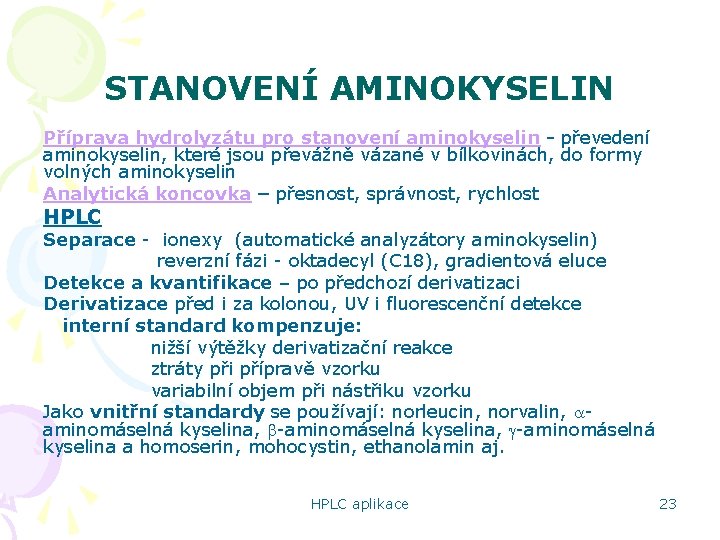 STANOVENÍ AMINOKYSELIN

Příprava hydrolyzátu pro stanovení aminokyselin - převedení aminokyselin, které jsou převážně vázané v bílkovinách, do formy volných aminokyselin

Analytická koncovka – přesnost, správnost, rychlost

HPLC

Separace - ionexy (automatické analyzátory aminokyselin)
reverzní fázi - oktadecyl (C18), gradientová eluce

Detekce a kvantifikace – po předchozí derivatizaci

Derivatizace před i za kolonou, UV i fluorescenční detekce

interní standard kompenzuje:
nižší výtěžky derivatizační reakce
ztráty při přípravě vzorku
variabilní objem při nástřiku vzorku

Jako vnitřní standardy se používají: norleucin, norvalin, $\alpha$-aminomáselná kyselina, $\beta$-aminomáselná kyselina, $\gamma$-aminomáselná kyselina a homoserin, mohocystin, ethanolamin aj.

HPLC aplikace

23